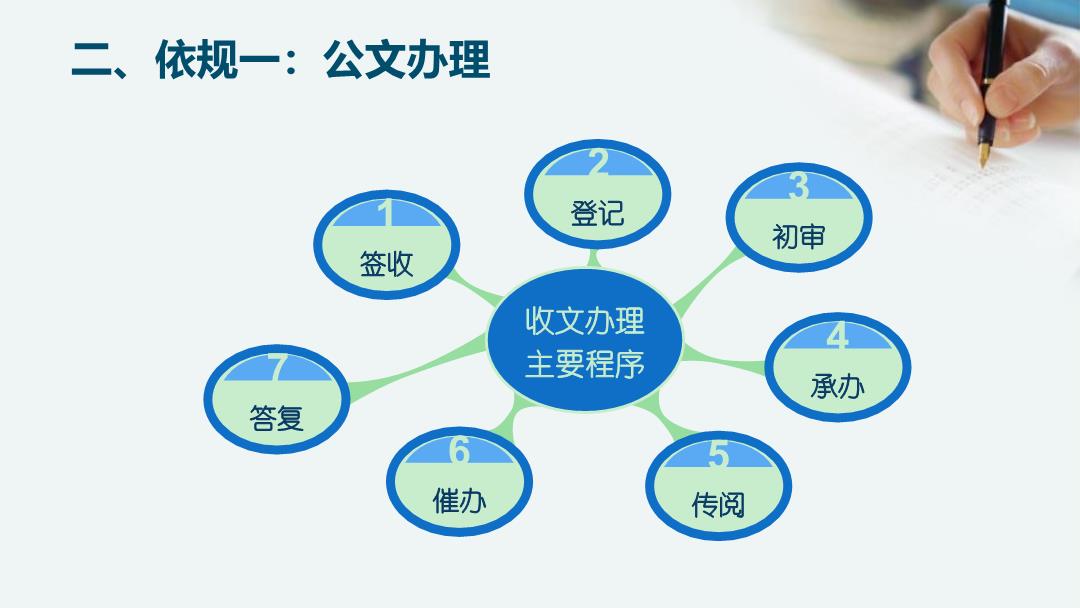 二、依规一：公文办理

收文办理主要程序

1
签收

2
登记

3
初审

4
承办

5
传阅

6
催办

7
答复